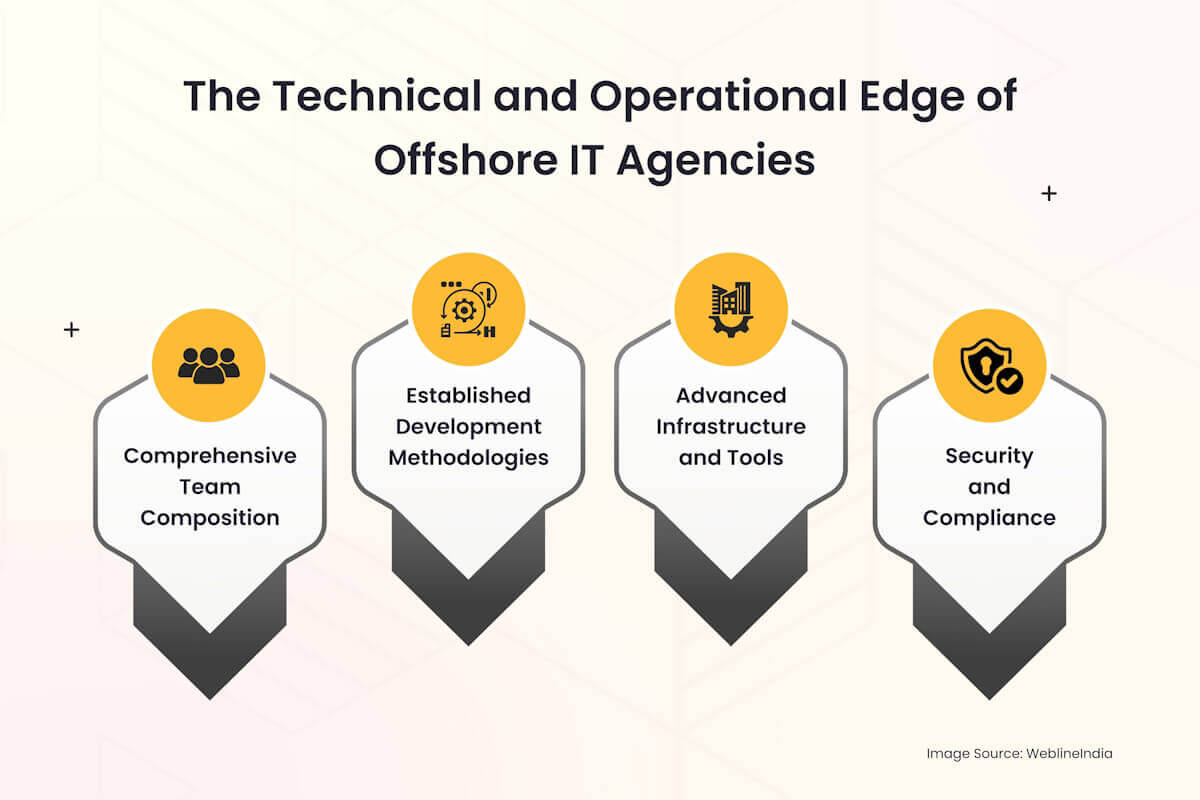 The Technical and Operational Edge of Offshore IT Agencies

Comprehensive Team Composition

Established Development Methodologies

Advanced Infrastructure and Tools

Security and Compliance

Image Source: WeblineIndia